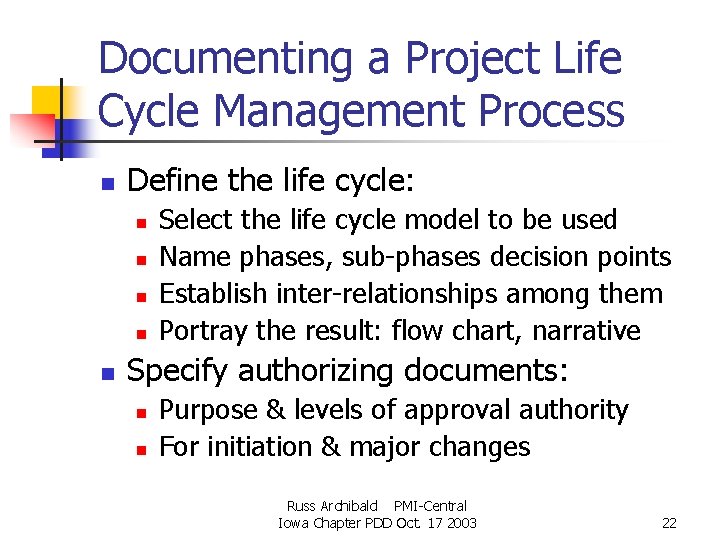 Documenting a Project Life Cycle Management Process

- Define the life cycle:
  - Select the life cycle model to be used
  - Name phases, sub-phases decision points
  - Establish inter-relationships among them
  - Portray the result: flow chart, narrative
- Specify authorizing documents:
  - Purpose & levels of approval authority
  - For initiation & major changes

Russ Archibald PMI-Central
Iowa Chapter PDD Oct. 17 2003

22